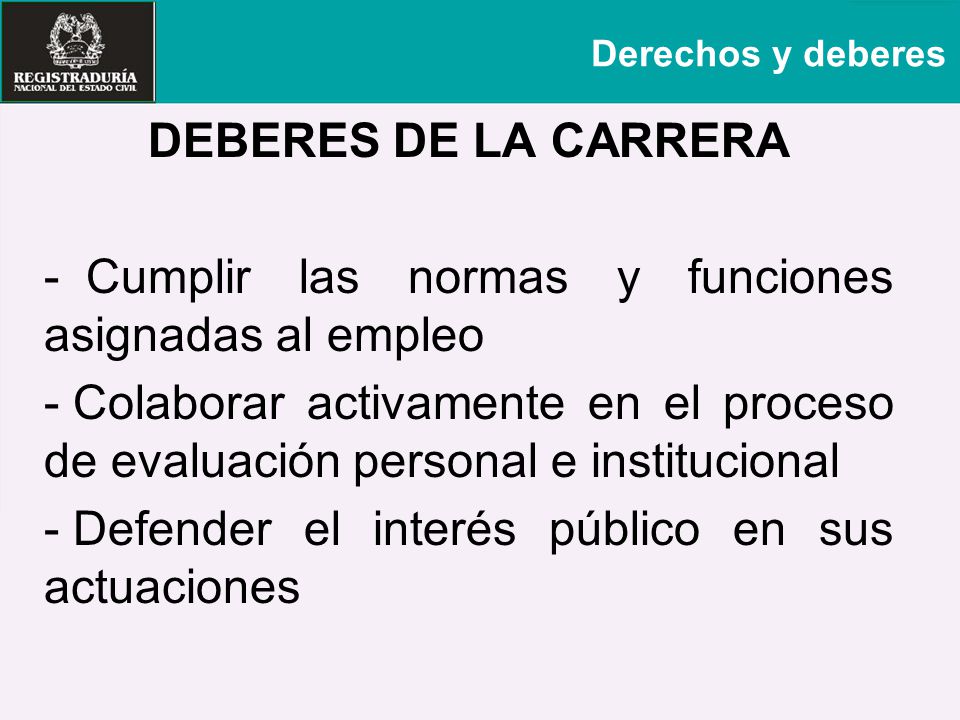 REGISTRADURÍA
NACIONAL DEL ESTADO CIVIL

Derechos y deberes

DEBERES DE LA CARRERA

- Cumplir las normas y funciones asignadas al empleo

- Colaborar activamente en el proceso de evaluación personal e institucional

- Defender el interés público en sus actuaciones